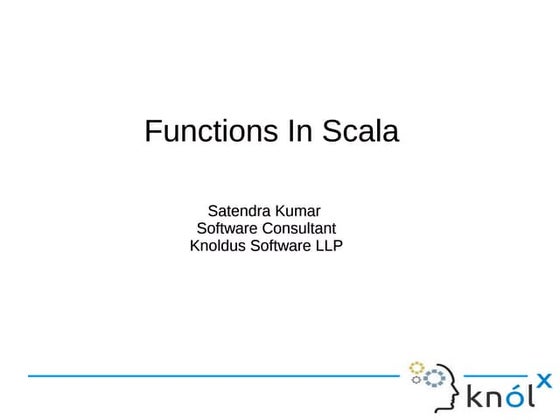 Functions In Scala

Satendra Kumar
Software Consultant
Knoldus Software LLP

knólx